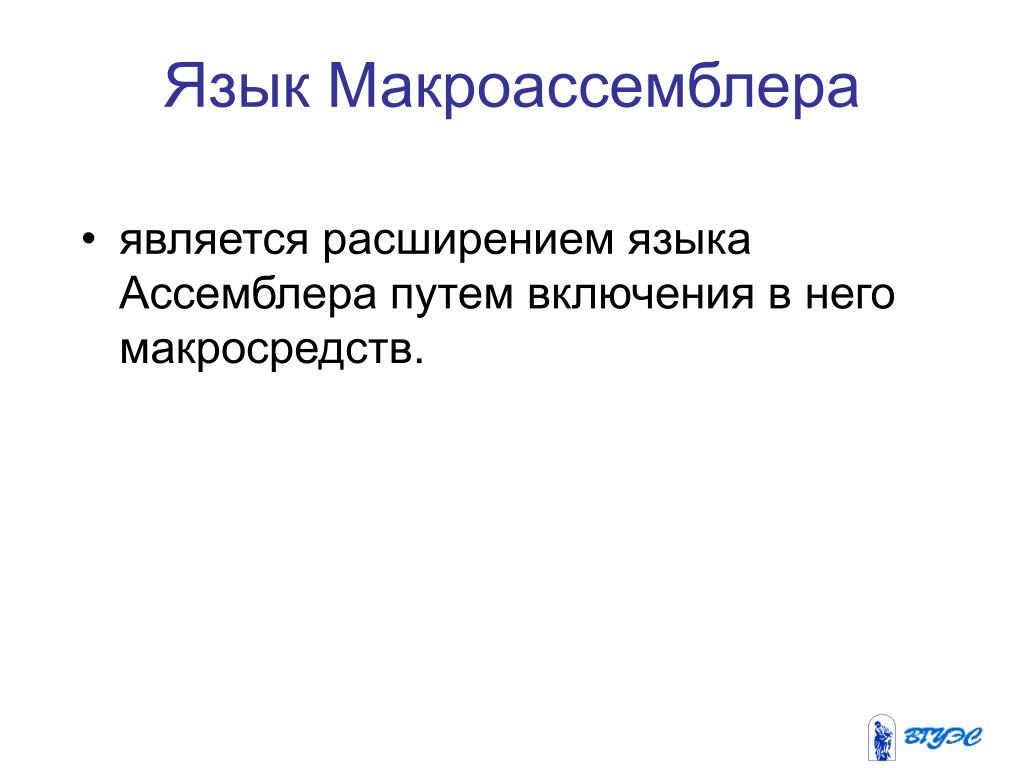 Язык Макроассемблера

• является расширением языка Ассемблера путем включения в него макросредств.

ВГУЭС